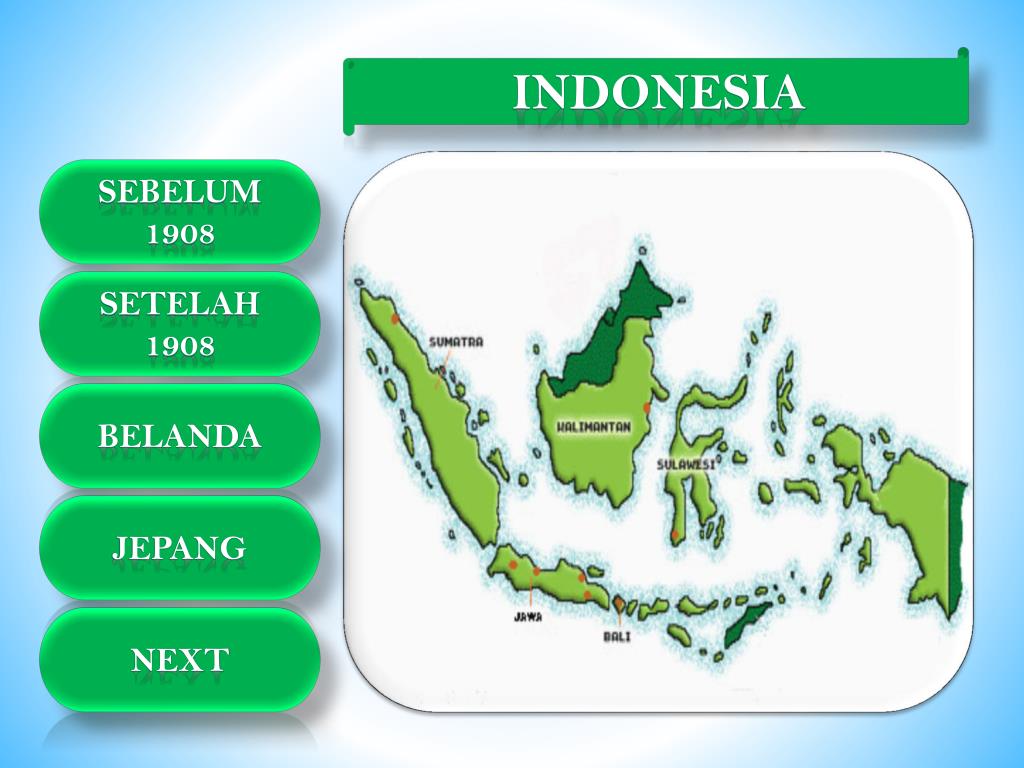 INDONESIA

SEBELUM 1908

SETELAH 1908

BELANDA

JEPANG

NEXT

SUMATRA

KALIMANTAN

SULAWESI

JAWA

BALI